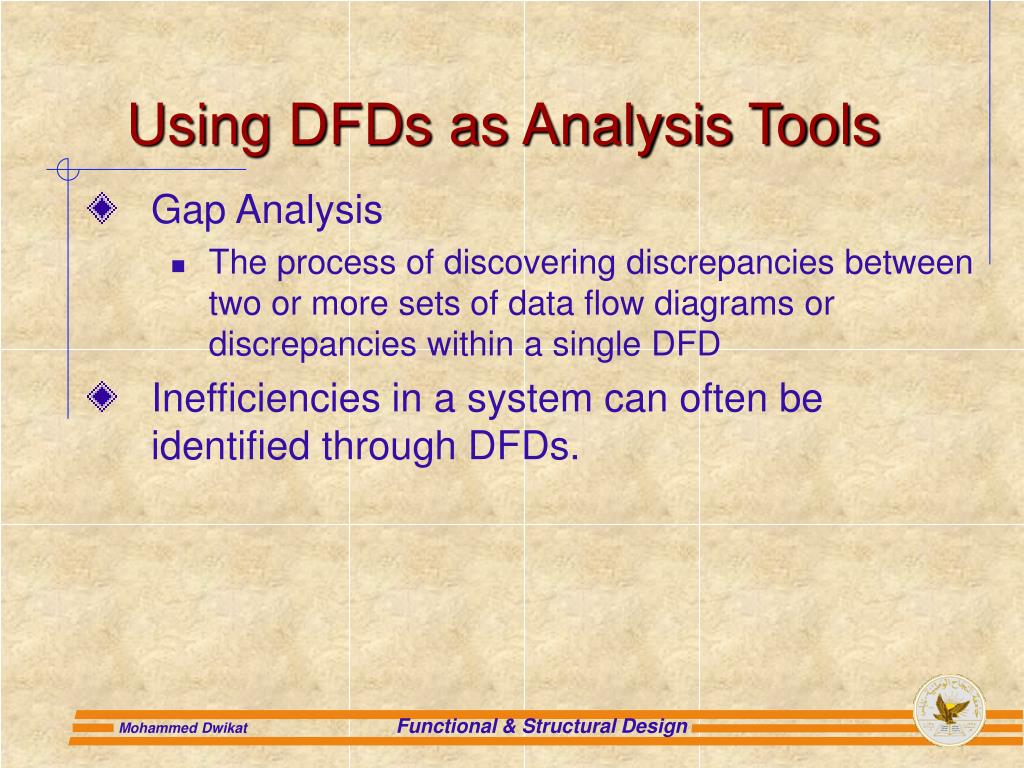 Using DFDs as Analysis Tools

Gap Analysis

The process of discovering discrepancies between two or more sets of data flow diagrams or discrepancies within a single DFD

Inefficiencies in a system can often be identified through DFDs.

Mohammed Dwikat

Functional & Structural Design